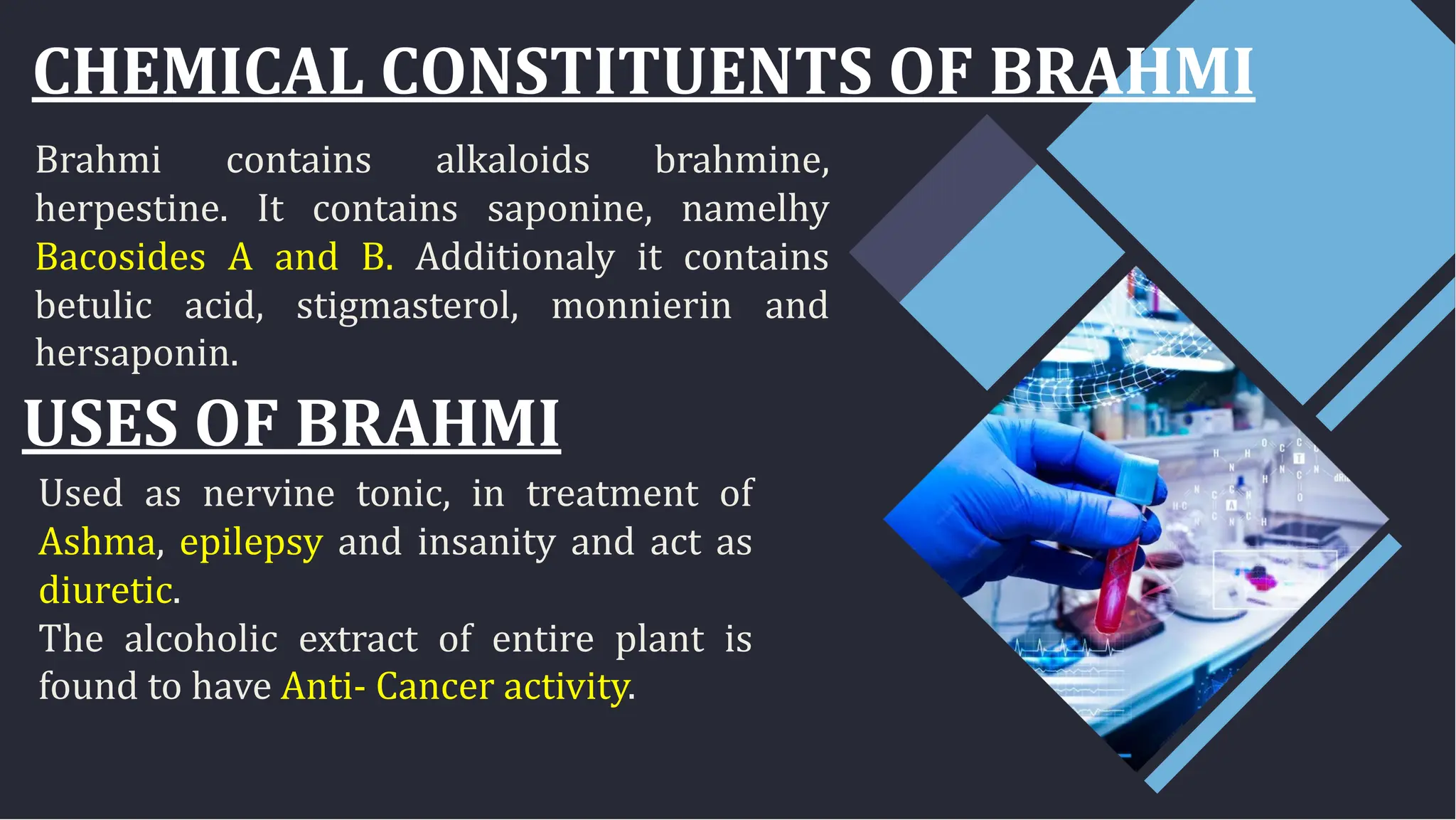 CHEMICAL CONSTITUENTS OF BRAHMI

Brahmi contains alkaloids brahmine, herpestine. It contains saponine, namelhy Bacosides A and B. Additionaly it contains betulic acid, stigmasterol, monnierin and hersaponin.

USES OF BRAHMI

Used as nervine tonic, in treatment of Ashma, epilepsy and insanity and act as diuretic.
The alcoholic extract of entire plant is found to have Anti- Cancer activity.